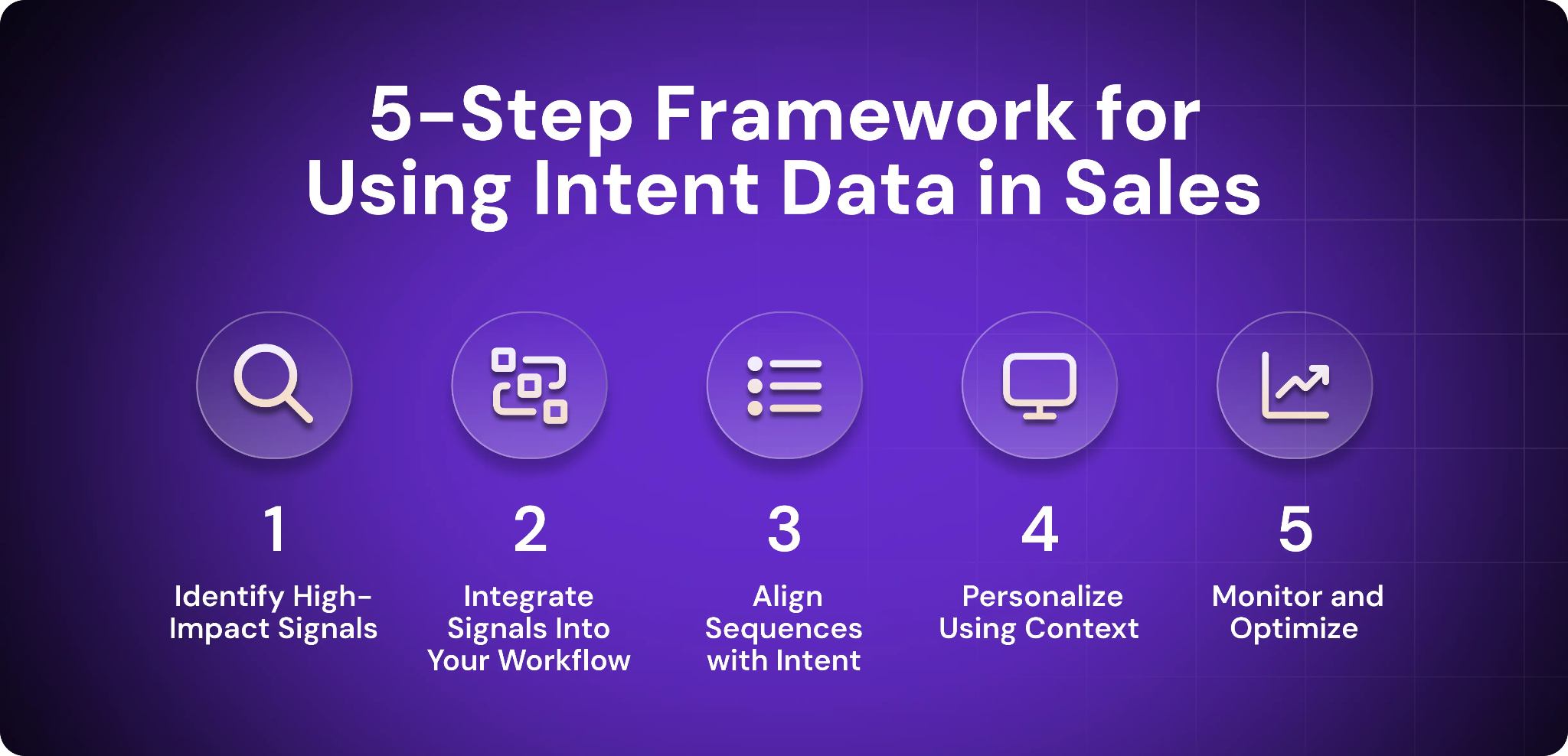 5-Step Framework for Using Intent Data in Sales

1
Identify High-Impact Signals

2
Integrate Signals Into Your Workflow

3
Align Sequences with Intent

4
Personalize Using Context

5
Monitor and Optimize